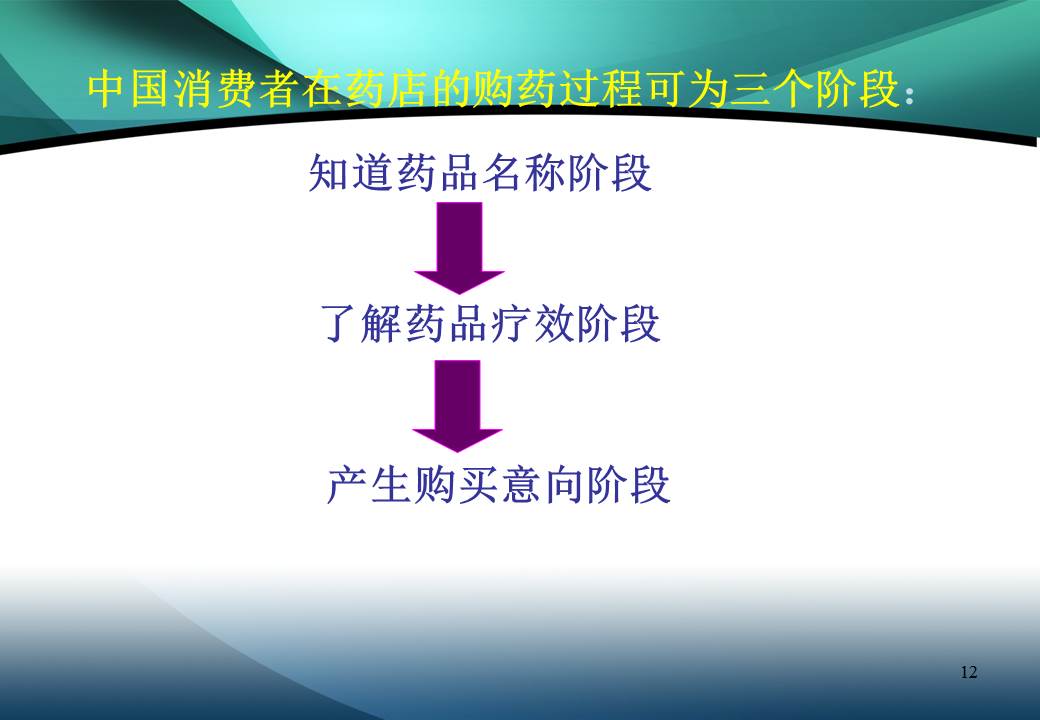 中国消费者在药店的购药过程可为三个阶段：

知道药品名称阶段

了解药品疗效阶段

产生购买意向阶段

12